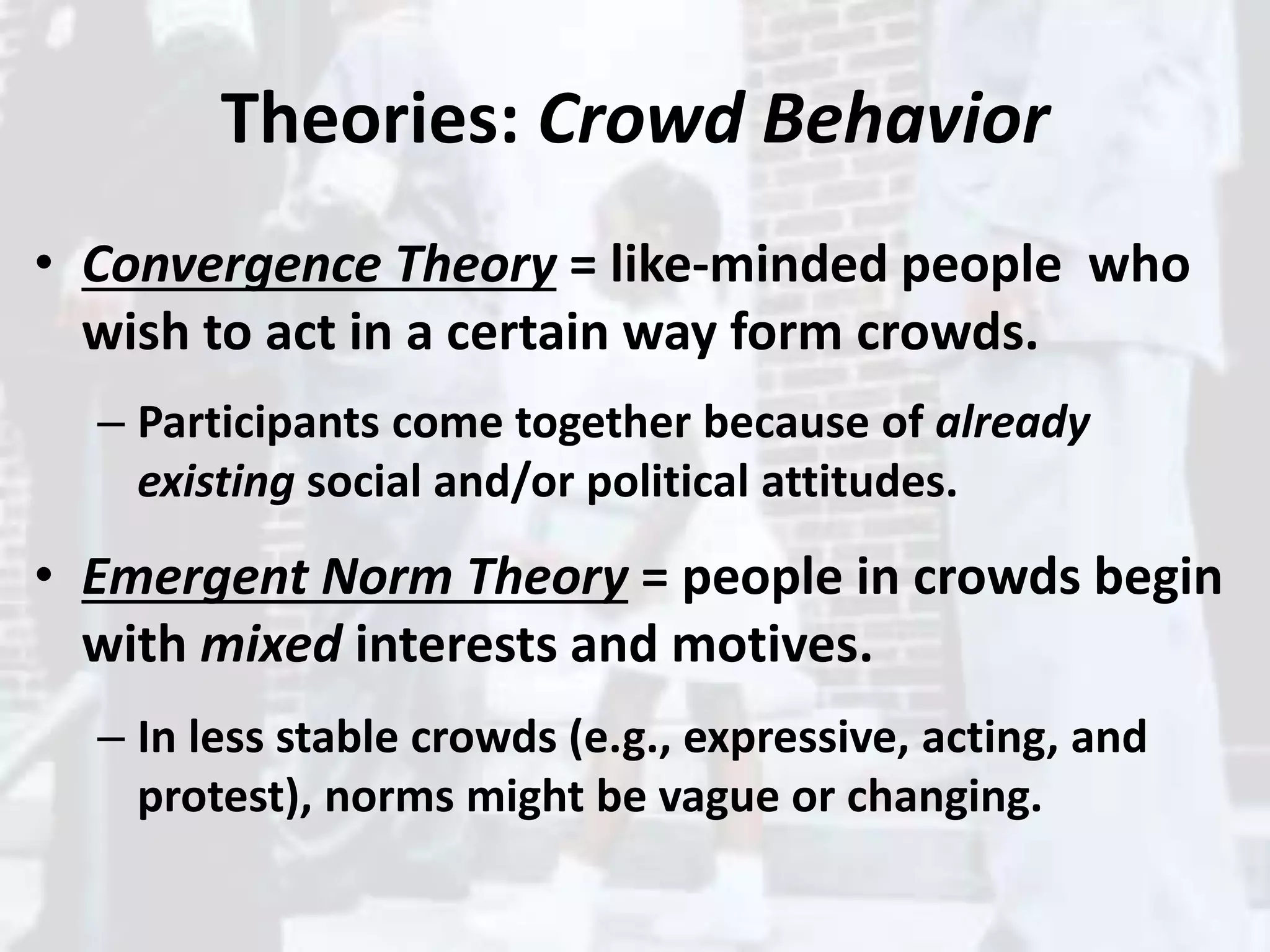 Theories: Crowd Behavior

• Convergence Theory = like-minded people who wish to act in a certain way form crowds.

– Participants come together because of already existing social and/or political attitudes.

• Emergent Norm Theory = people in crowds begin with mixed interests and motives.

– In less stable crowds (e.g., expressive, acting, and protest), norms might be vague or changing.